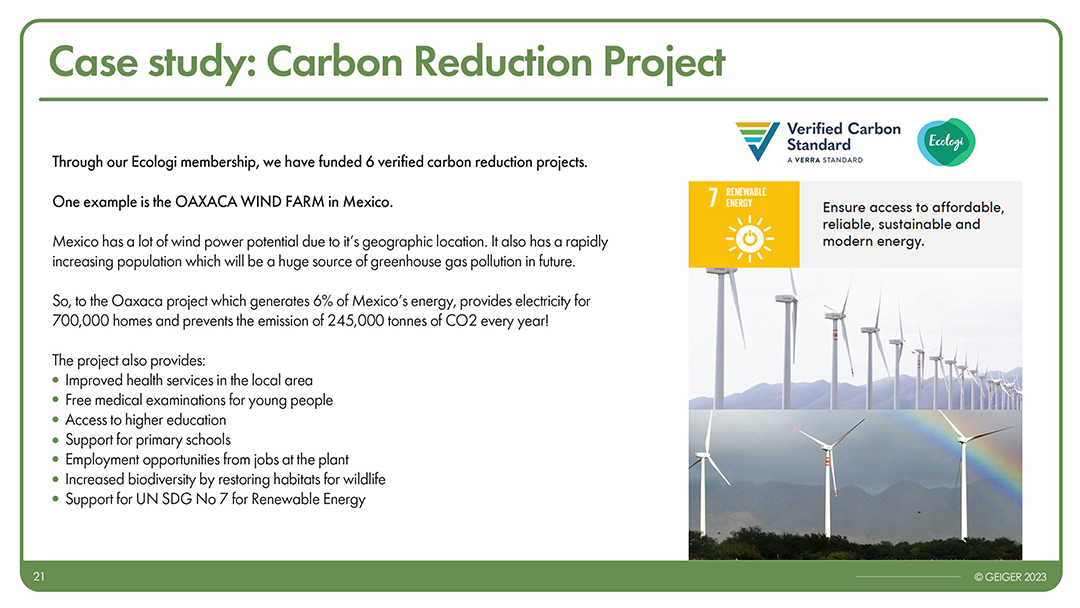 Case study: Carbon Reduction Project

Through our Ecologi membership, we have funded 6 verified carbon reduction projects.

One example is the OAXACA WIND FARM in Mexico.

Mexico has a lot of wind power potential due to it's geographic location. It also has a rapidly increasing population which will be a huge source of greenhouse gas pollution in future.

So, to the Oaxaca project which generates 6% of Mexico's energy, provides electricity for 700,000 homes and prevents the emission of 245,000 tonnes of CO2 every year!

The project also provides:
• Improved health services in the local area
• Free medical examinations for young people
• Access to higher education
• Support for primary schools
• Employment opportunities from jobs at the plant
• Increased biodiversity by restoring habitats for wildlife
• Support for UN SDG No 7 for Renewable Energy

Verified Carbon Standard
A VERRA STANDARD

Ecologi

7 RENEWABLE ENERGY

Ensure access to affordable, reliable, sustainable and modern energy.

21

© GEIGER 2023